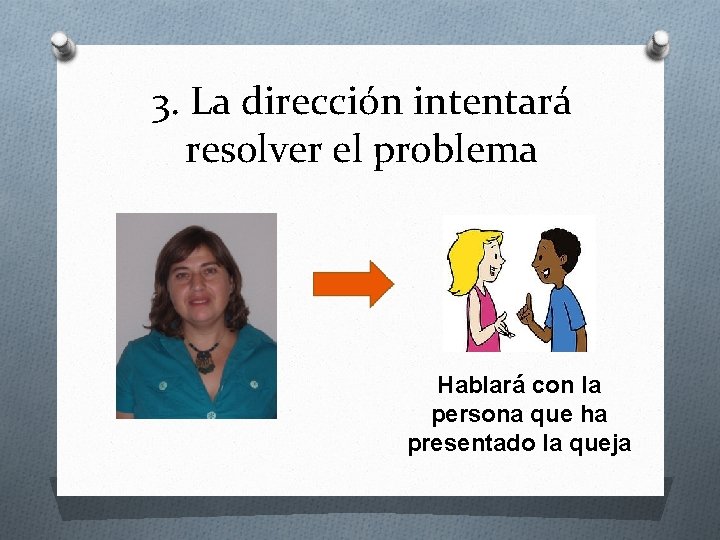 3. La dirección intentará resolver el problema

Hablará con la persona que ha presentado la queja